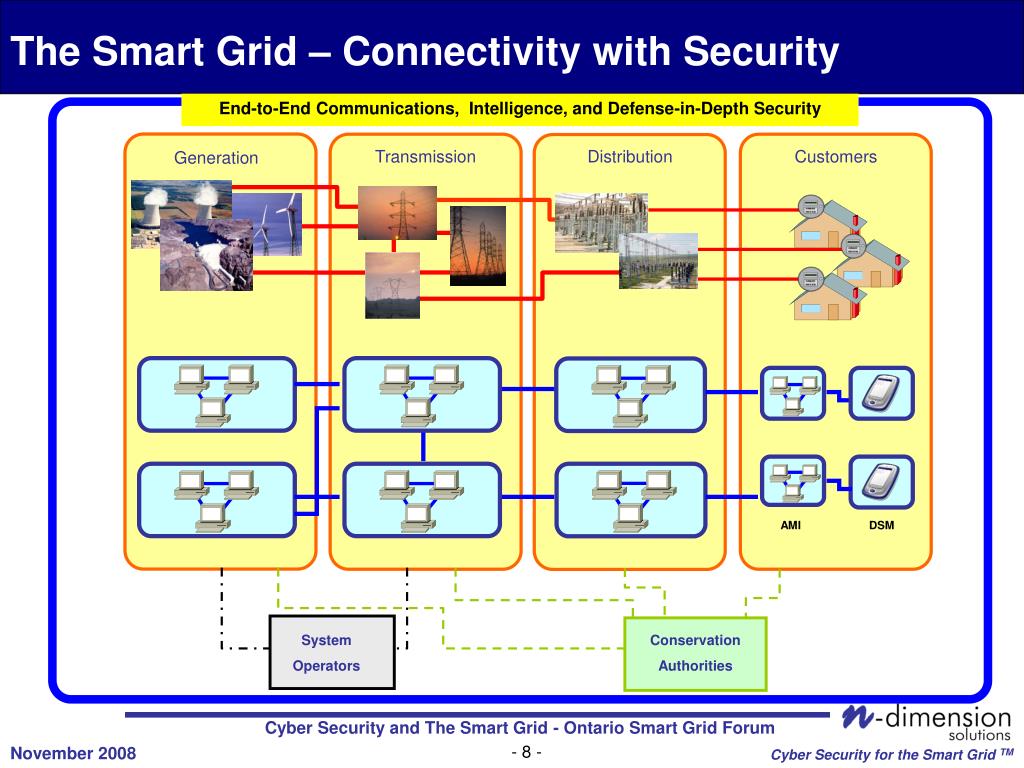 The Smart Grid – Connectivity with Security

End-to-End Communications, Intelligence, and Defense-in-Depth Security

Generation

Transmission

Distribution

Customers

AMI

DSM

System Operators

Conservation Authorities

Cyber Security and The Smart Grid - Ontario Smart Grid Forum

n-dimension solutions

November 2008

- 8 -

Cyber Security for the Smart Grid ™